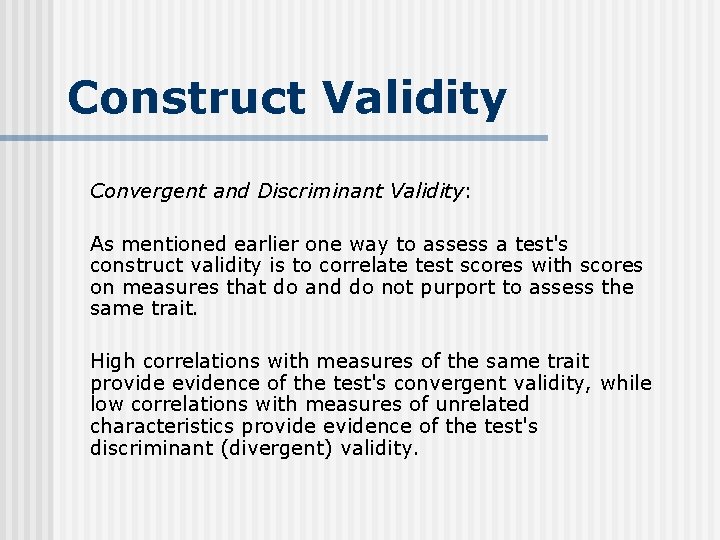 Construct Validity

Convergent and Discriminant Validity:

As mentioned earlier one way to assess a test's construct validity is to correlate test scores with scores on measures that do and do not purport to assess the same trait.

High correlations with measures of the same trait provide evidence of the test's convergent validity, while low correlations with measures of unrelated characteristics provide evidence of the test's discriminant (divergent) validity.